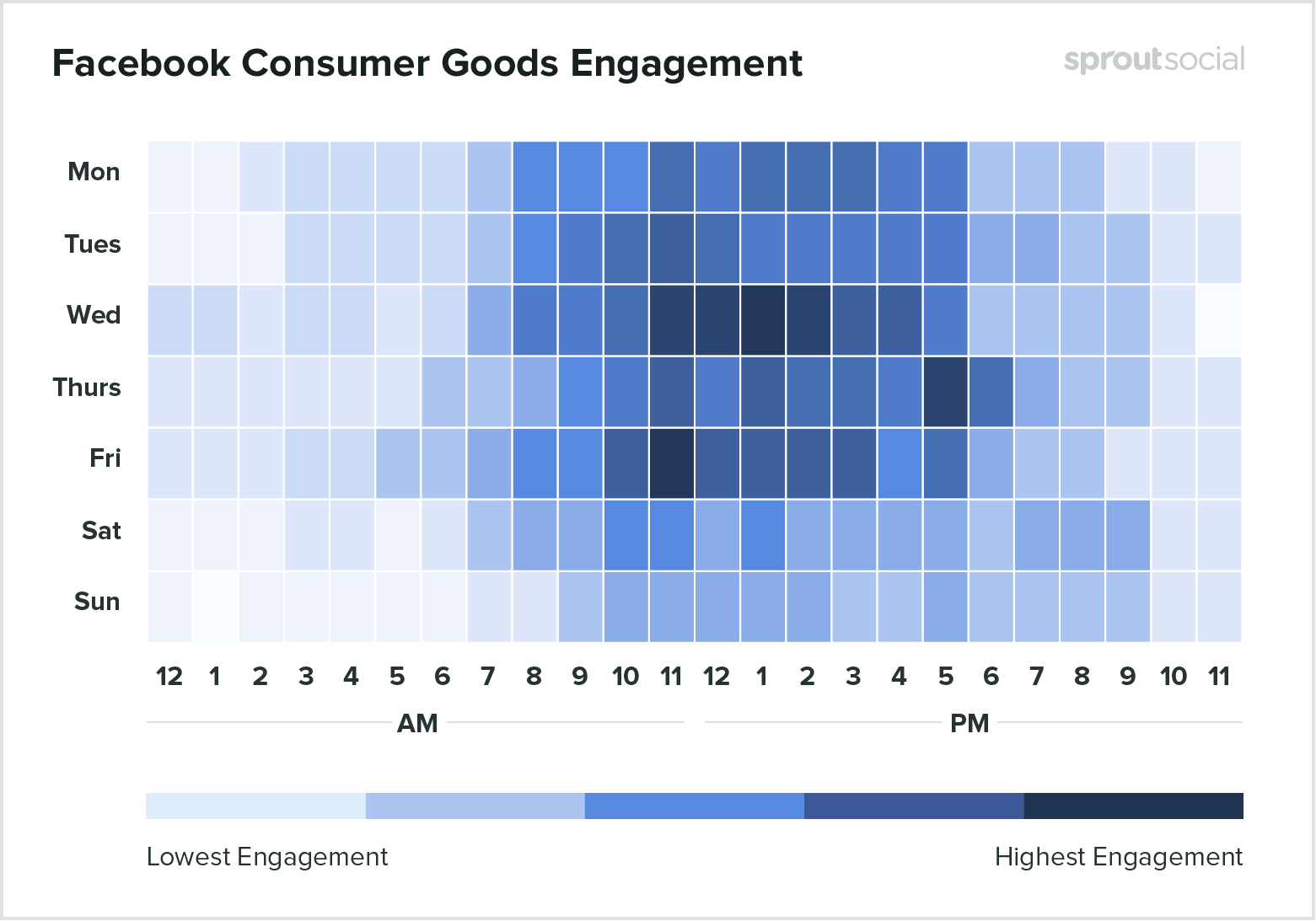 Facebook Consumer Goods Engagement

sproutsocial

Mon
Tues
Wed
Thurs
Fri
Sat
Sun

12 1 2 3 4 5 6 7 8 9 10 11 12 1 2 3 4 5 6 7 8 9 10 11

AM

PM

Lowest Engagement

Highest Engagement